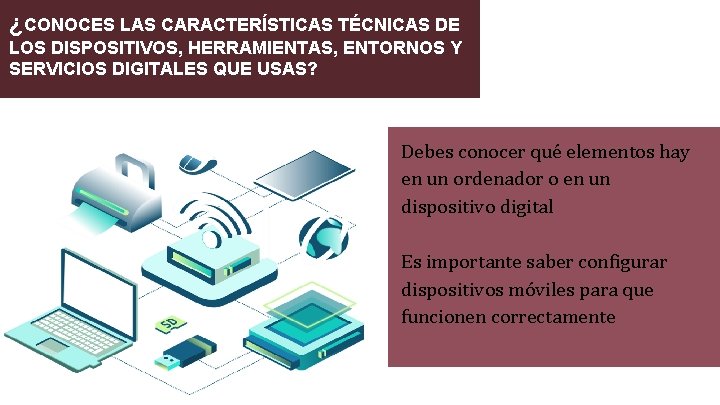 ¿CONOCES LAS CARACTERÍSTICAS TÉCNICAS DE LOS DISPOSITIVOS, HERRAMIENTAS, ENTORNOS Y SERVICIOS DIGITALES QUE USAS?

SD

Debes conocer qué elementos hay en un ordenador o en un dispositivo digital

Es importante saber configurar dispositivos móviles para que funcionen correctamente